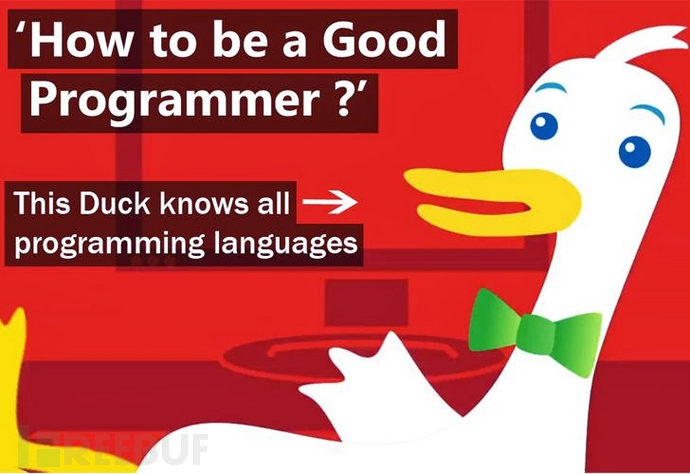 ‘How to be a Good Programmer ?’

This Duck knows all → programming languages

FREEBUF